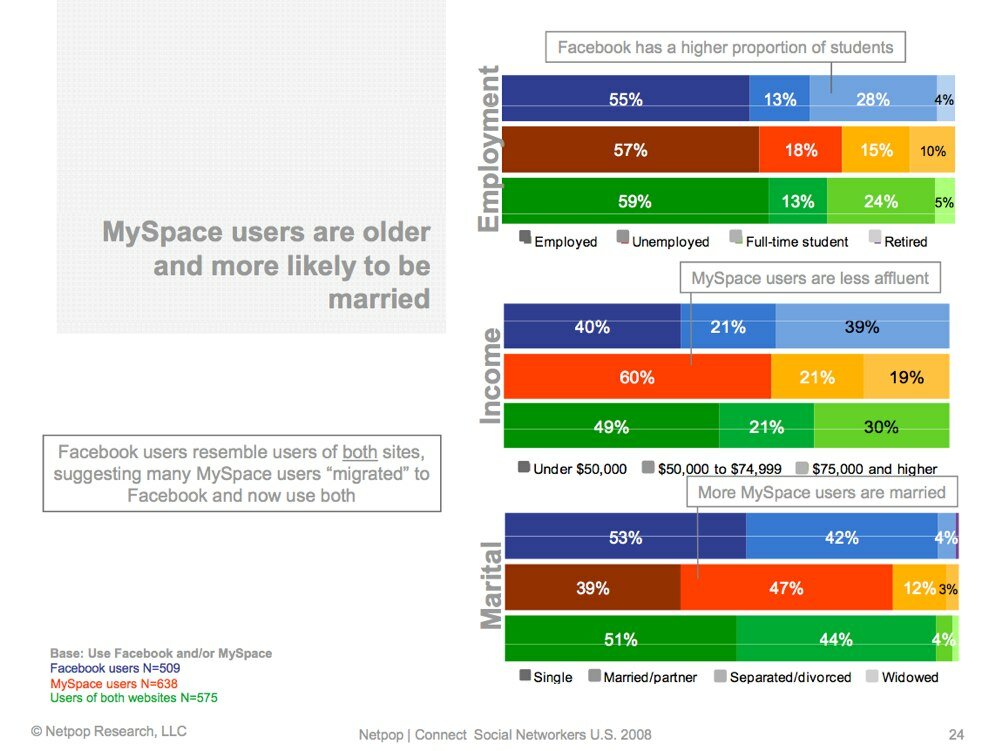 MySpace users are older and more likely to be married

Facebook users resemble users of both sites, suggesting many MySpace users "migrated" to Facebook and now use both

Base: Use Facebook and/or MySpace
Facebook users N=509
MySpace users N=638
Users of both websites N=575

Facebook has a higher proportion of students

Employment

55% 13% 28% 4%
57% 18% 15% 10%
59% 13% 24% 5%

Employed Unemployed Full-time student Retired

MySpace users are less affluent

Income

40% 21% 39%
60% 21% 19%
49% 21% 30%

Under $50,000 $50,000 to $74,999 $75,000 and higher

More MySpace users are married

Marital

53% 42% 4%
39% 47% 12% 3%
51% 44% 4%

Single Married/partner Separated/divorced Widowed

© Netpop Research, LLC

Netpop | Connect Social Networkers U.S. 2008

24